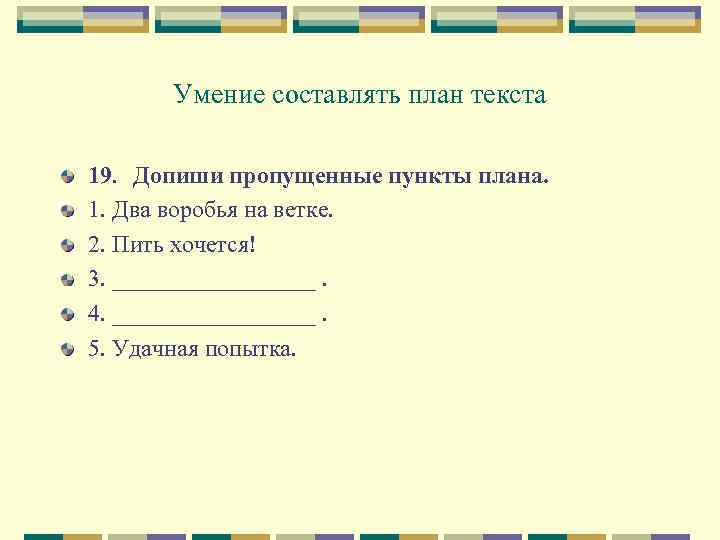 Умение составлять план текста

19. Допиши пропущенные пункты плана.

1. Два воробья на ветке.

2. Пить хочется!

3. __________________ .

4. __________________ .

5. Удачная попытка.